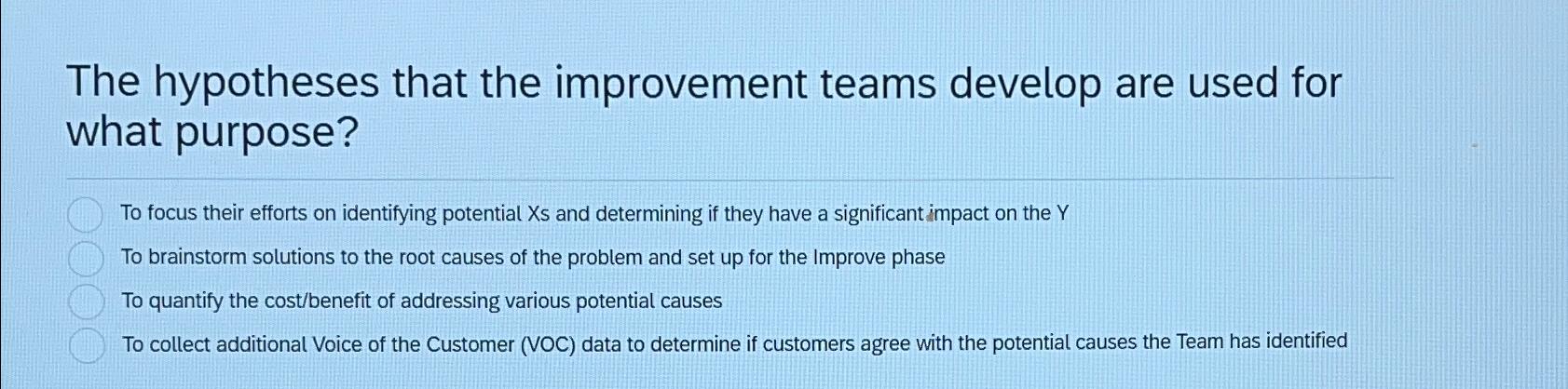 The hypotheses that the improvement teams develop are used for what purpose?

To focus their efforts on identifying potential Xs and determining if they have a significant impact on the Y

To brainstorm solutions to the root causes of the problem and set up for the Improve phase

To quantify the cost/benefit of addressing various potential causes

To collect additional Voice of the Customer (VOC) data to determine if customers agree with the potential causes the Team has identified